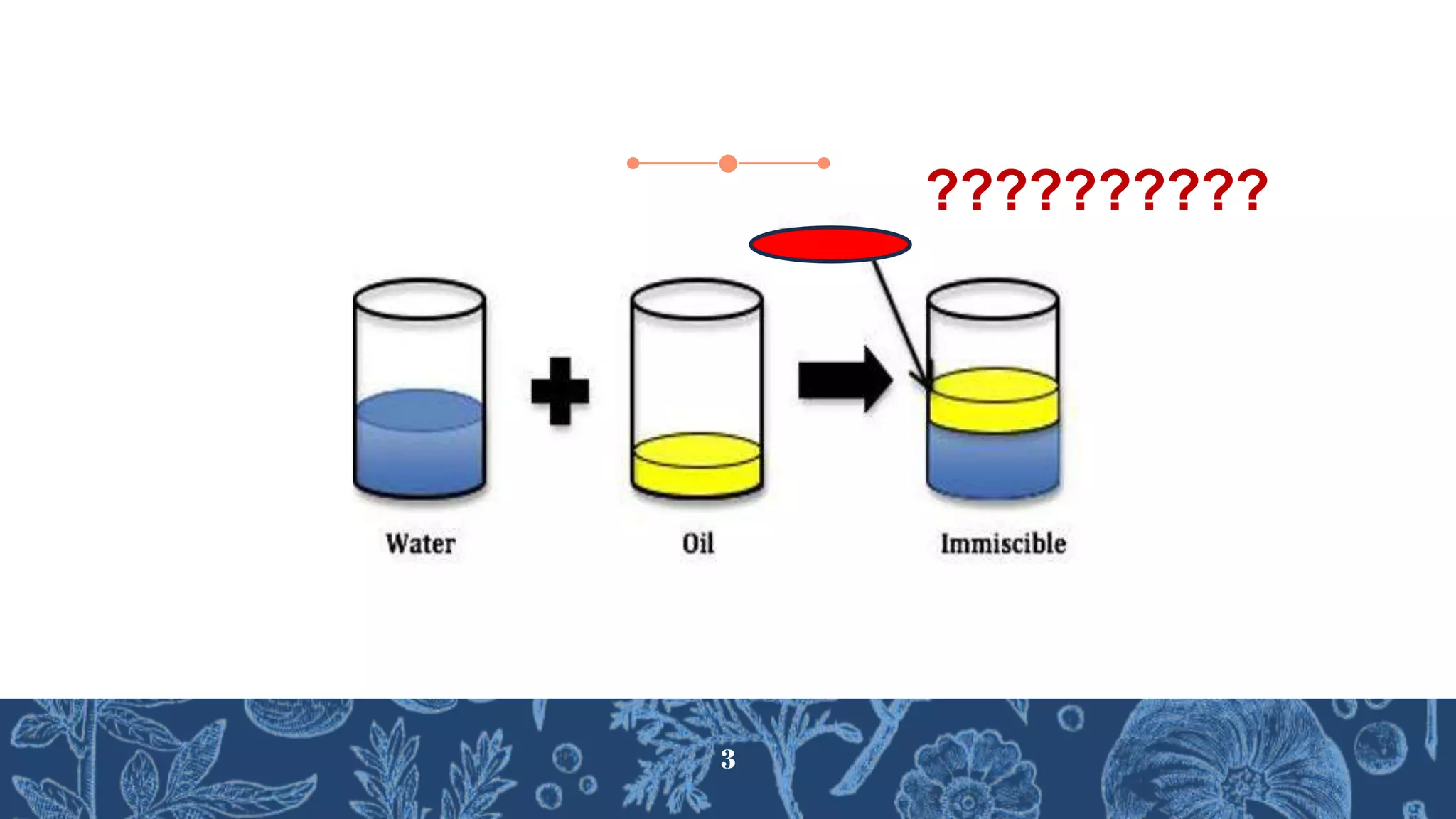 ??????????

Water

Oil

Immiscible

3